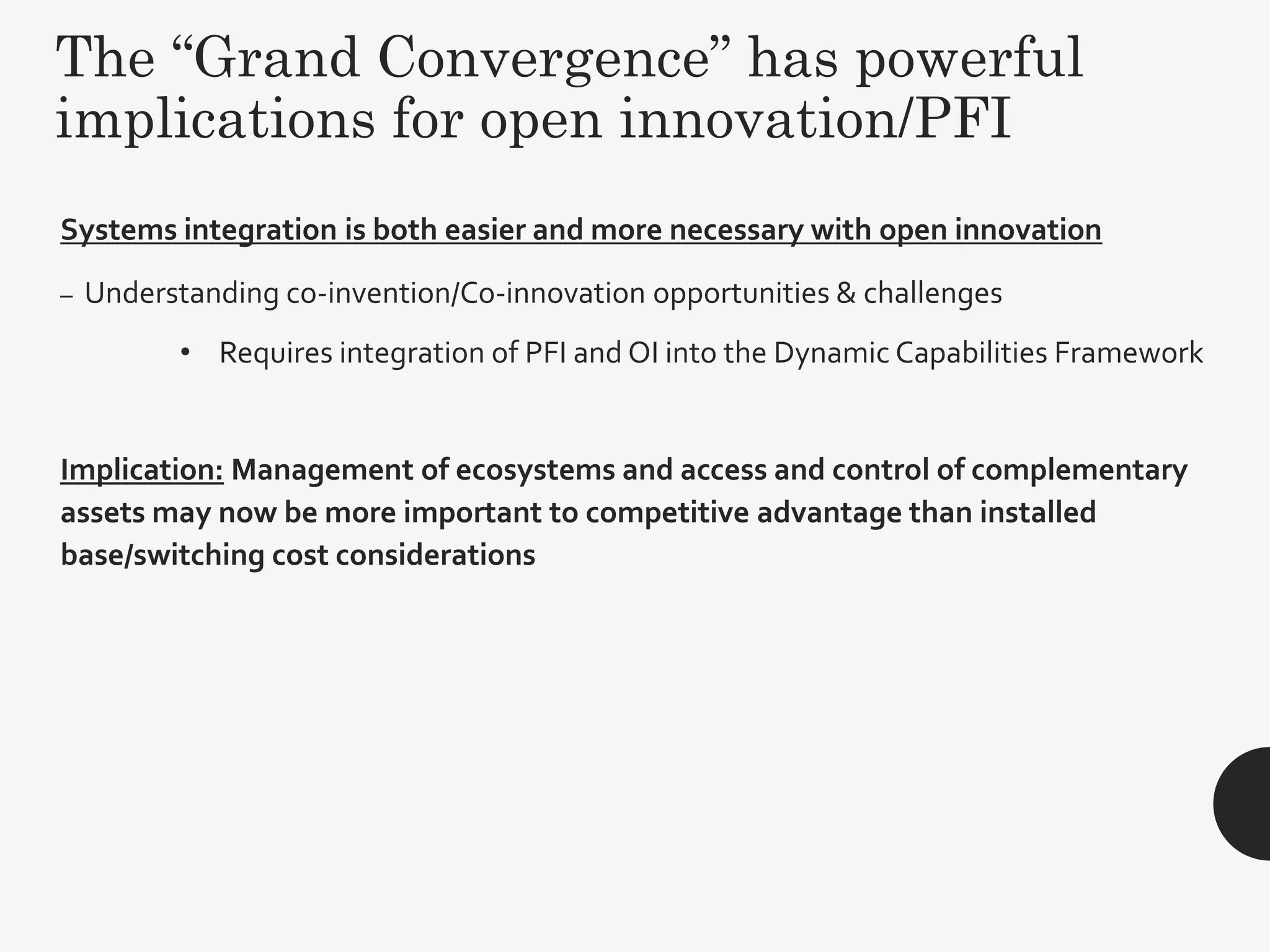 The “Grand Convergence” has powerful implications for open innovation/PFI

Systems integration is both easier and more necessary with open innovation

– Understanding co-invention/Co-innovation opportunities & challenges

• Requires integration of PFI and OI into the Dynamic Capabilities Framework

Implication: Management of ecosystems and access and control of complementary assets may now be more important to competitive advantage than installed base/switching cost considerations